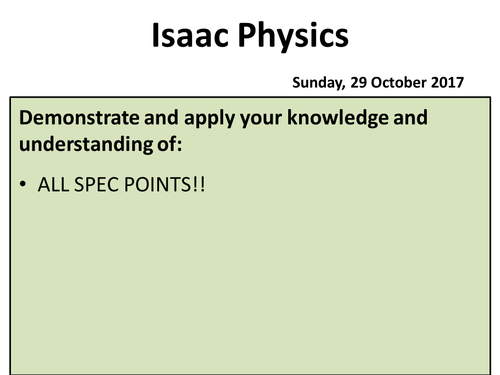 Isaac Physics

Sunday, 29 October 2017

Demonstrate and apply your knowledge and understanding of:

• ALL SPEC POINTS!!